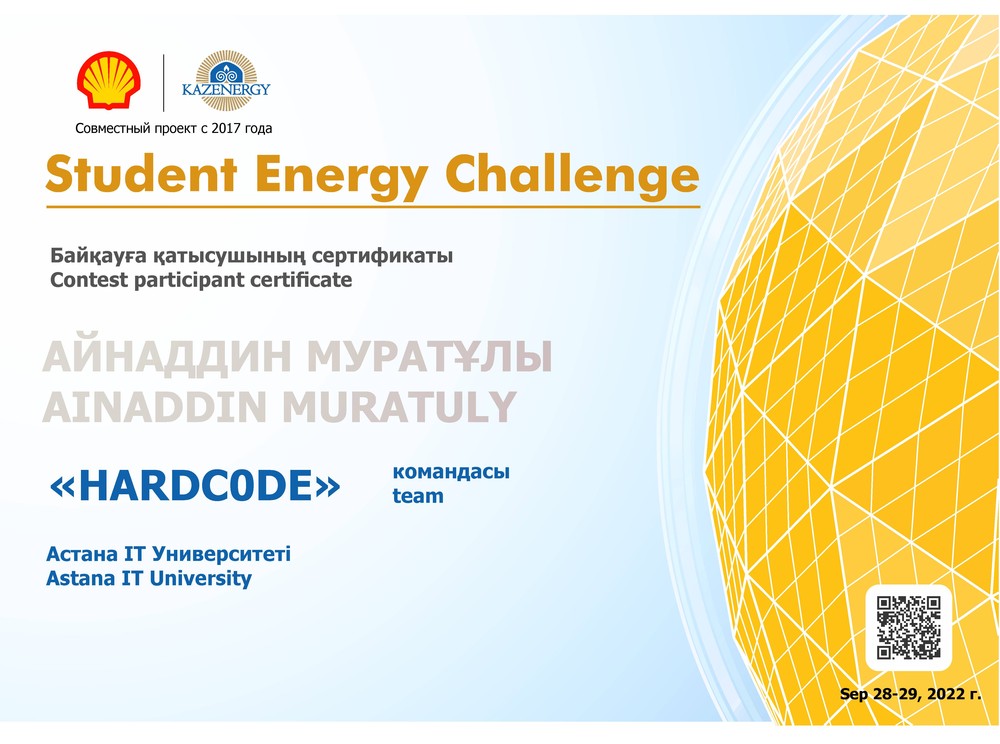 KAZENERGY

Совместный проект с 2017 года

Student Energy Challenge

Байқауға қатысушының сертификаты
Contest participant certificate

АЙНАДДИН МУРАТҰЛЫ
AINADDIN MURATULY

«HARDC0DE» командасы team

Астана IT Университеті
Astana IT University

Sep 28-29, 2022 г.